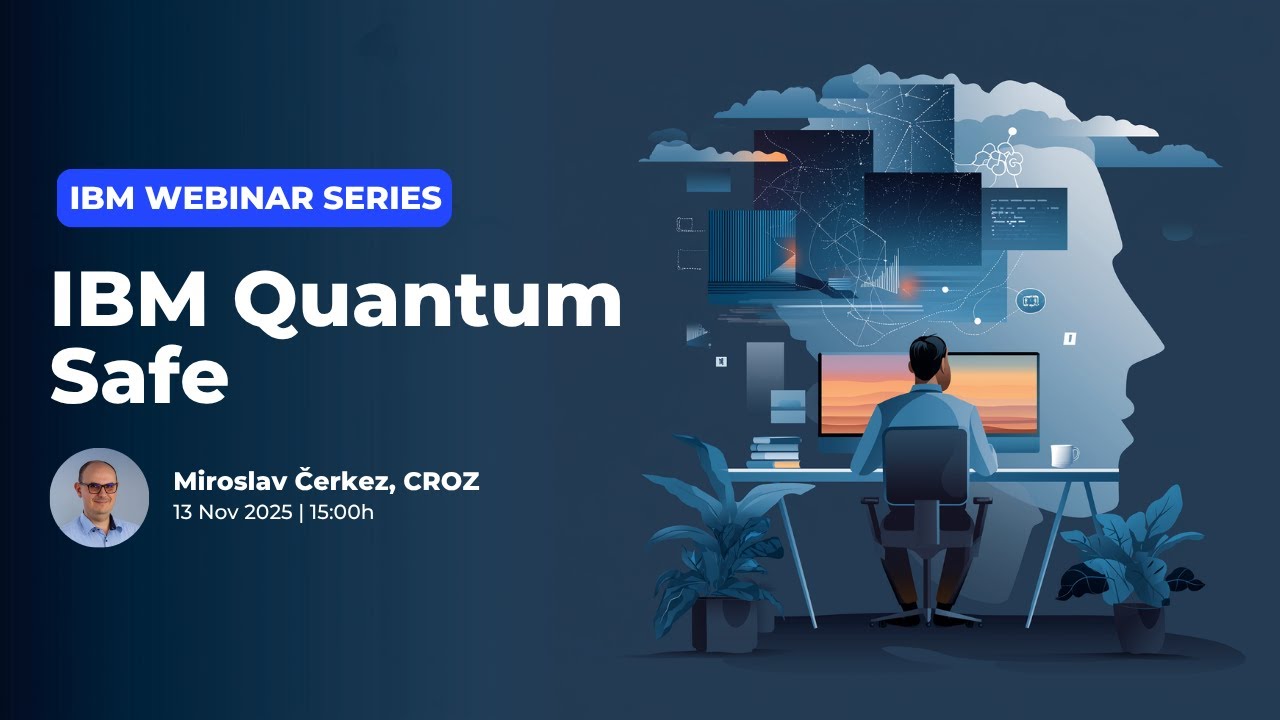 IBM WEBINAR SERIES

IBM Quantum Safe

Miroslav Čerkez, CROZ
13 Nov 2025 | 15:00h